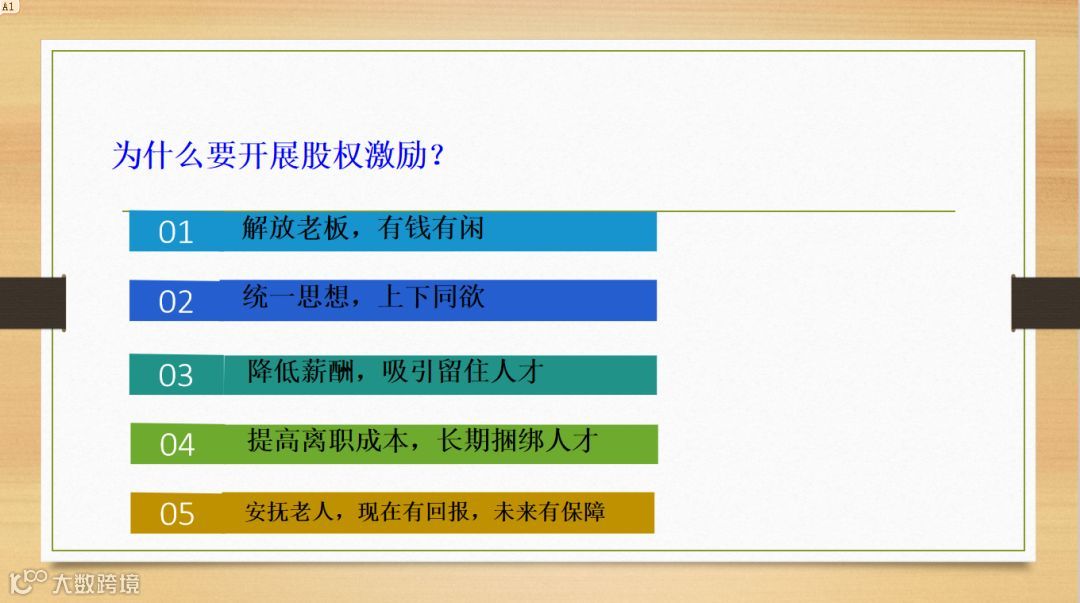 A1

为什么要开展股权激励？

01 解放老板，有钱有闲

02 统一思想，上下同欲

03 降低薪酬，吸引留住人才

04 提高离职成本，长期捆绑人才

05 安抚老人，现在有回报，未来有保障

大数跨境